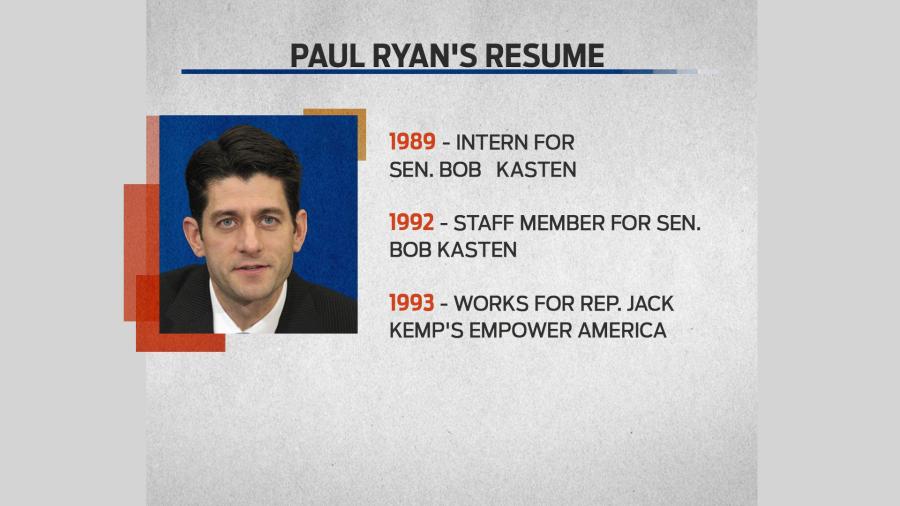 PAUL RYAN'S RESUME

1989 - INTERN FOR SEN. BOB KASTEN

1992 - STAFF MEMBER FOR SEN. BOB KASTEN

1993 - WORKS FOR REP. JACK KEMP'S EMPOWER AMERICA